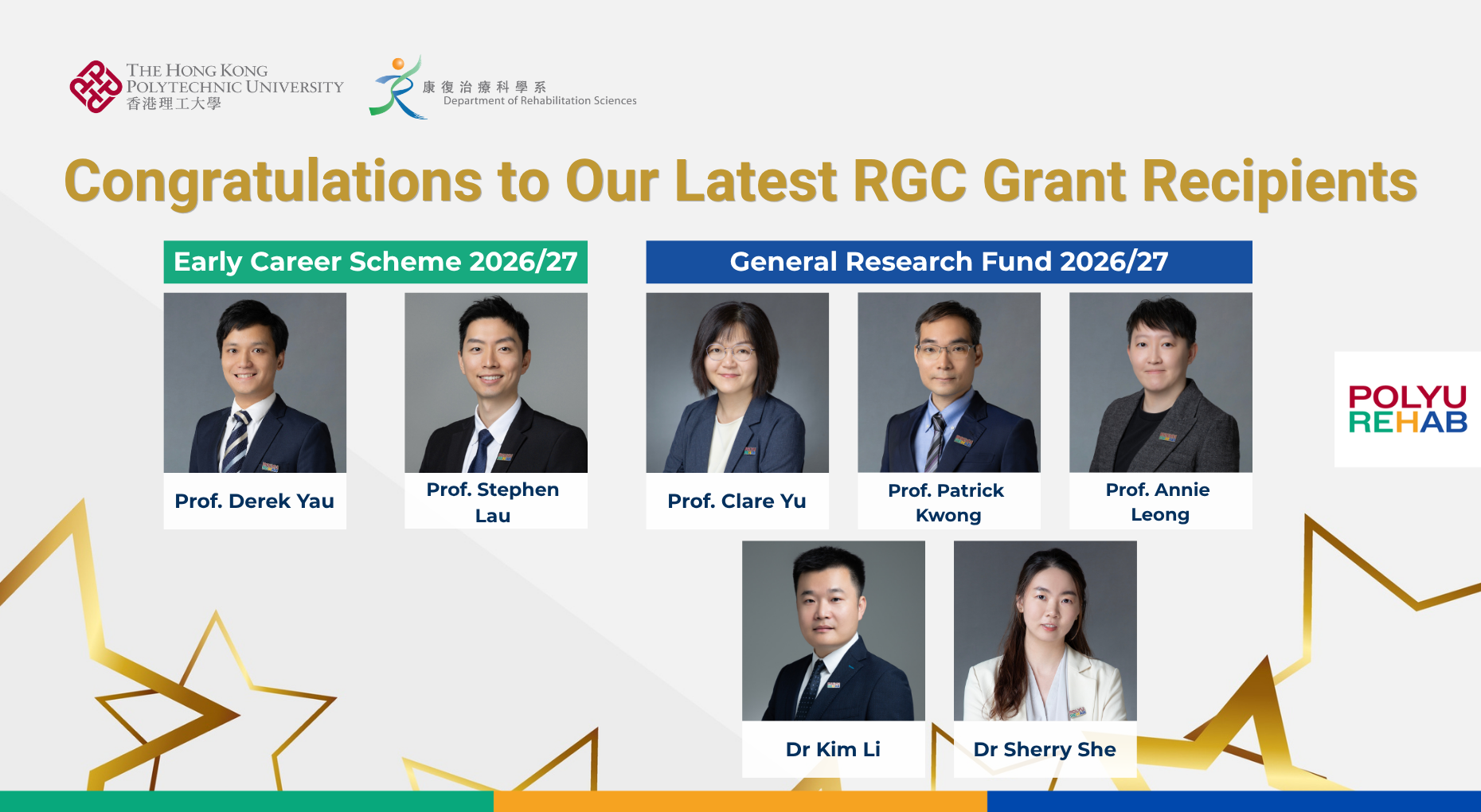 THE HONG KONG
POLYTECHNIC UNIVERSITY
香港理工大學

康復治療科學系
Department of Rehabilitation Sciences

Congratulations to Our Latest RGC Grant Recipients

Early Career Scheme 2026/27

Prof. Derek Yau

Prof. Stephen Lau

General Research Fund 2026/27

Prof. Clare Yu

Prof. Patrick Kwong

Prof. Annie Leong

Dr Kim Li

Dr Sherry She

POLYU
REHAB